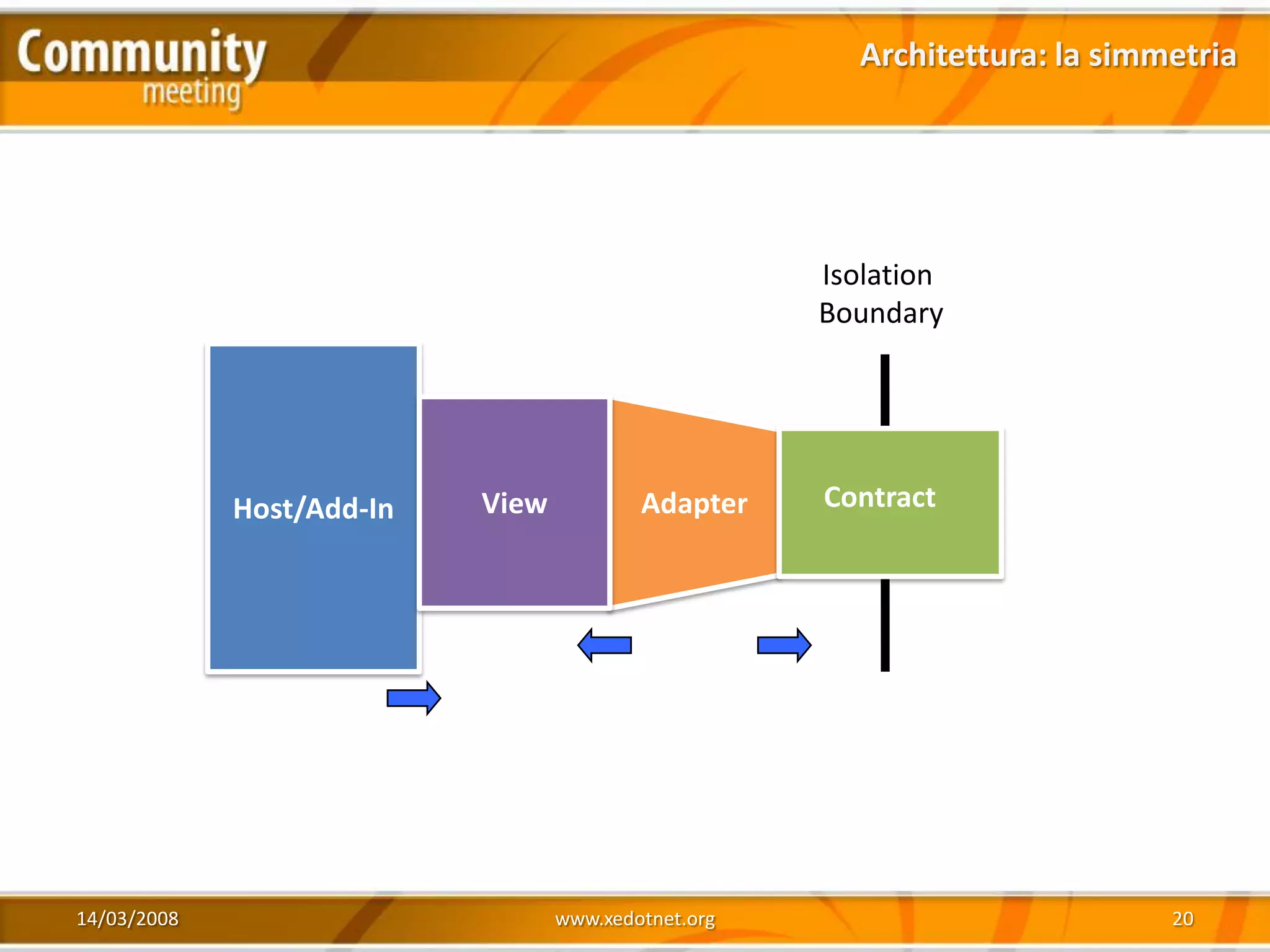 Community meeting

Architettura: la simmetria

Isolation Boundary

Host/Add-In

View

Adapter

Contract

14/03/2008

www.xedotnet.org

20